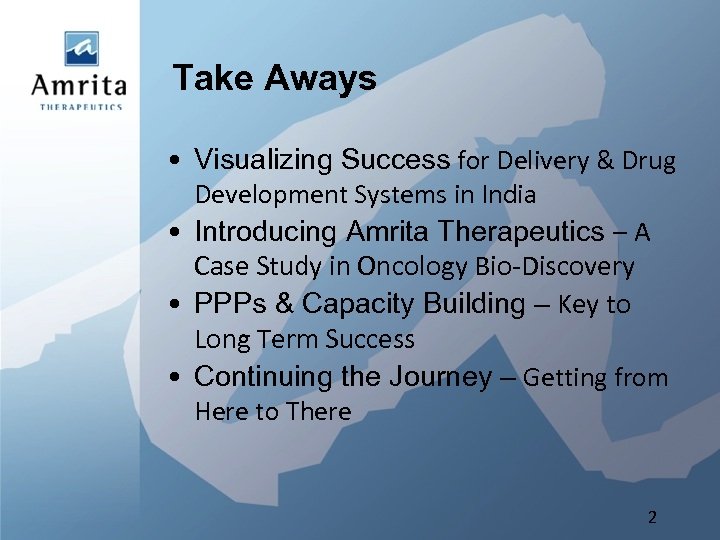 a

Amrita
THERAPEUTICS

Take Aways

• Visualizing Success for Delivery & Drug Development Systems in India
• Introducing Amrita Therapeutics – A Case Study in Oncology Bio-Discovery
• PPPs & Capacity Building – Key to Long Term Success
• Continuing the Journey – Getting from Here to There

2